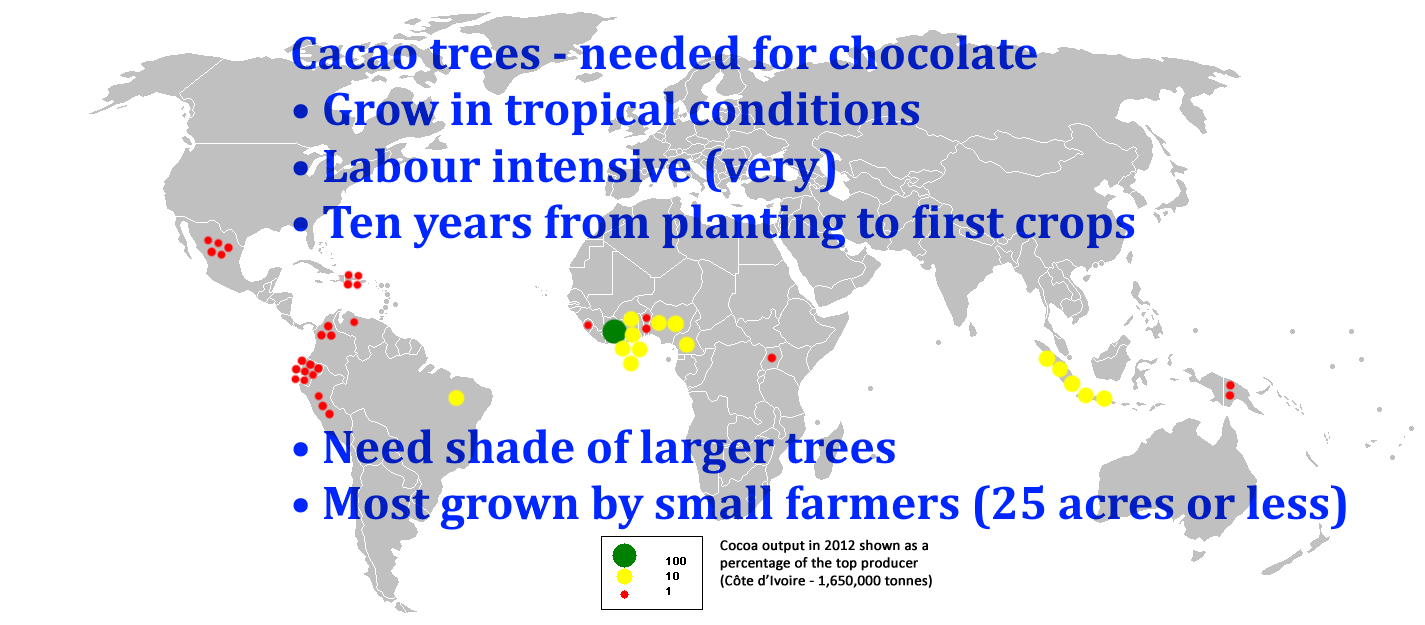 Cacao trees - needed for chocolate
• Grow in tropical conditions
• Labour intensive (very)
• Ten years from planting to first crops

• Need shade of larger trees
• Most grown by small farmers (25 acres or less)

100
10
1

Cocoa output in 2012 shown as a percentage of the top producer (Côte d'Ivoire - 1,650,000 tonnes)